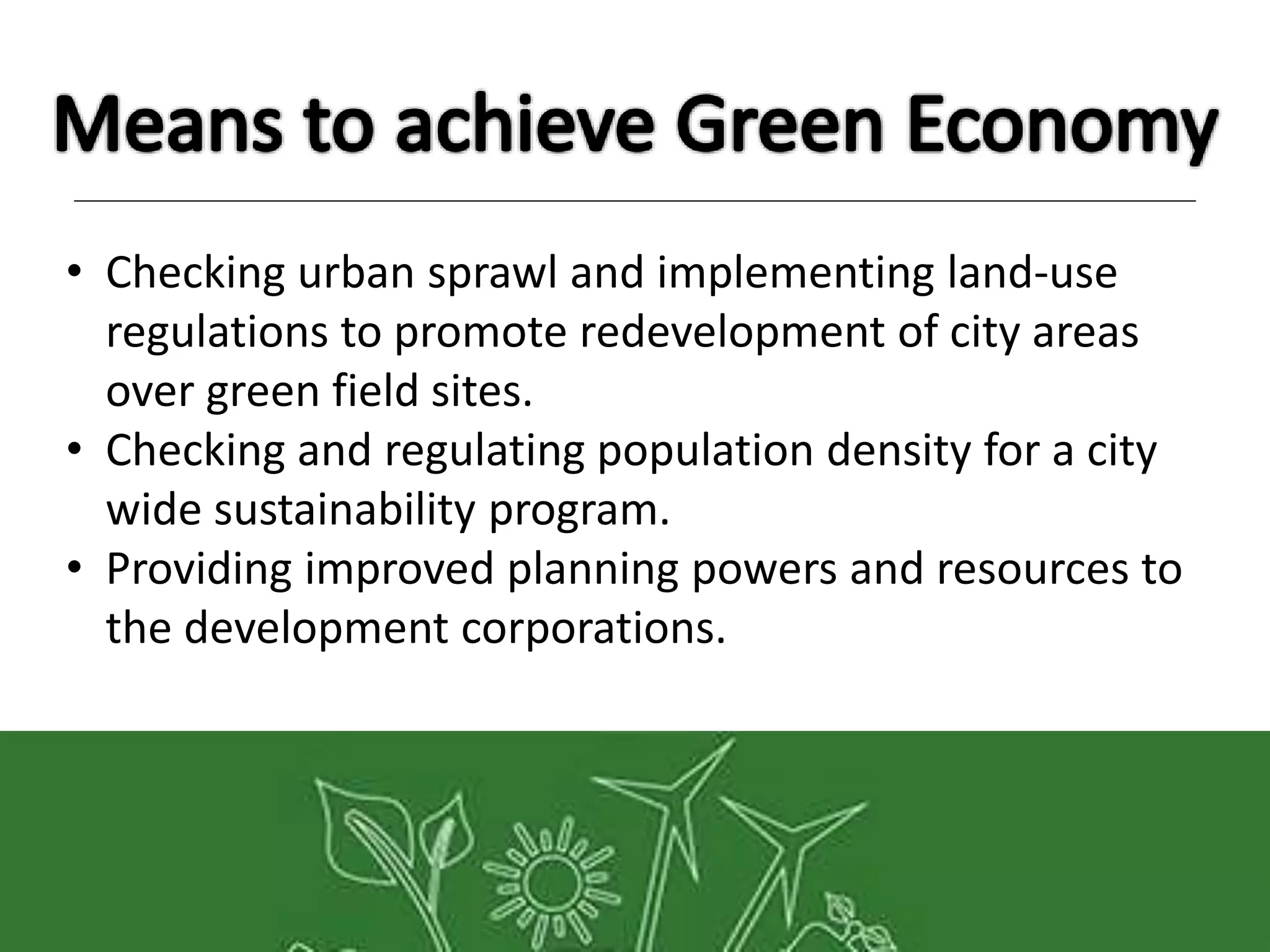 Means to achieve Green Economy

• Checking urban sprawl and implementing land-use regulations to promote redevelopment of city areas over green field sites.
• Checking and regulating population density for a city wide sustainability program.
• Providing improved planning powers and resources to the development corporations.